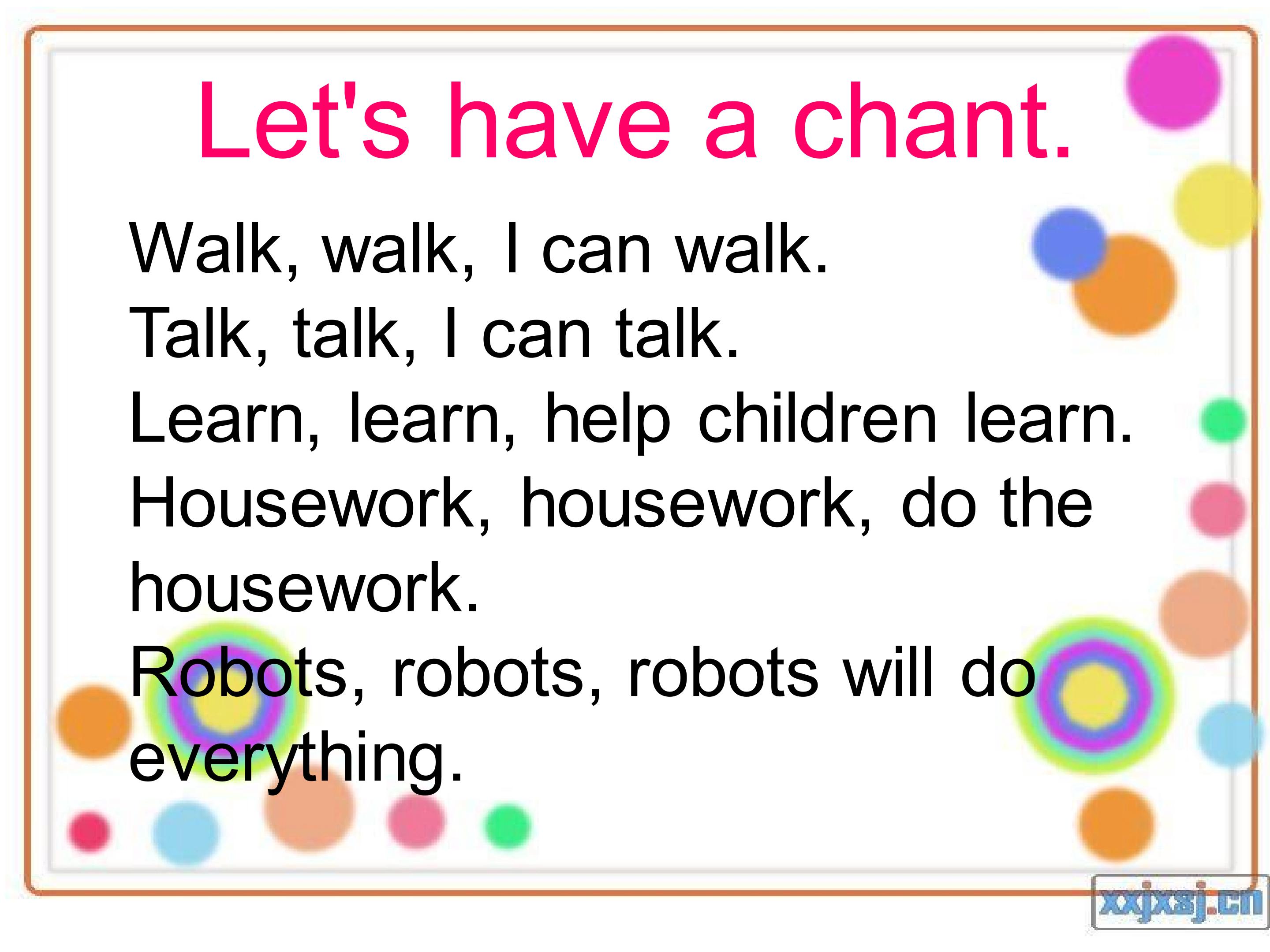 Let's have a chant.

Walk, walk, I can walk.
Talk, talk, I can talk.
Learn, learn, help children learn.
Housework, housework, do the housework.
Robots, robots, robots will do everything.

xxjxsj.cn